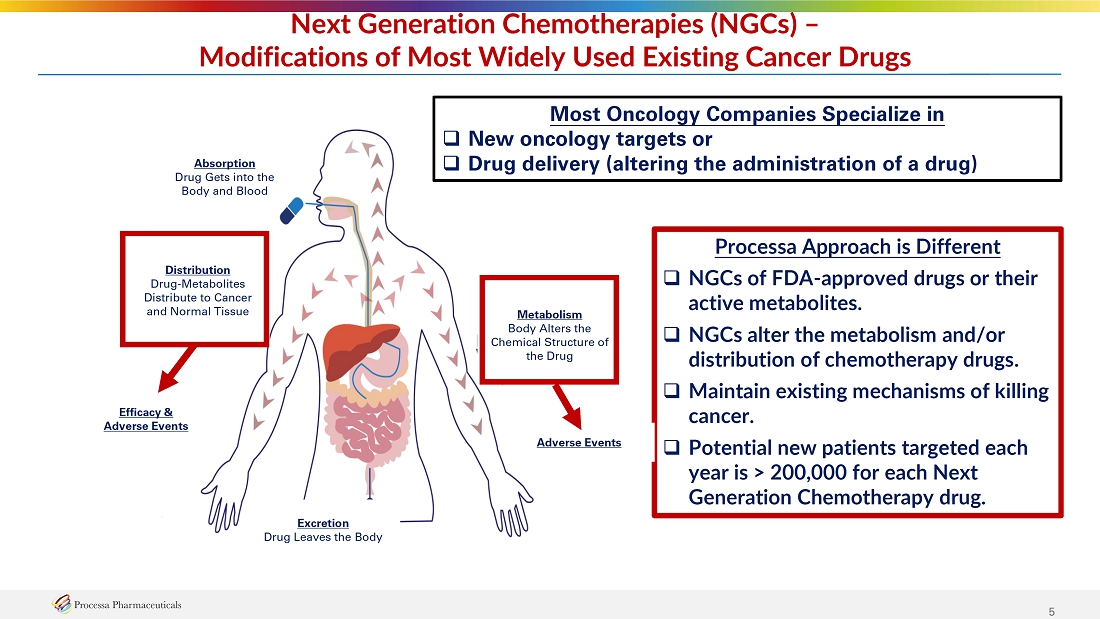 Next Generation Chemotherapies (NGCs) –
Modifications of Most Widely Used Existing Cancer Drugs

Most Oncology Companies Specialize in
❑ New oncology targets or
❑ Drug delivery (altering the administration of a drug)

Absorption
Drug Gets into the Body and Blood

Distribution
Drug-Metabolites Distribute to Cancer and Normal Tissue

Efficacy & Adverse Events

Metabolism
Body Alters the Chemical Structure of the Drug

Adverse Events

Excretion
Drug Leaves the Body

Processa Approach is Different
❑ NGCs of FDA-approved drugs or their active metabolites.
❑ NGCs alter the metabolism and/or distribution of chemotherapy drugs.
❑ Maintain existing mechanisms of killing cancer.
❑ Potential new patients targeted each year is > 200,000 for each Next Generation Chemotherapy drug.

Processa Pharmaceuticals

5